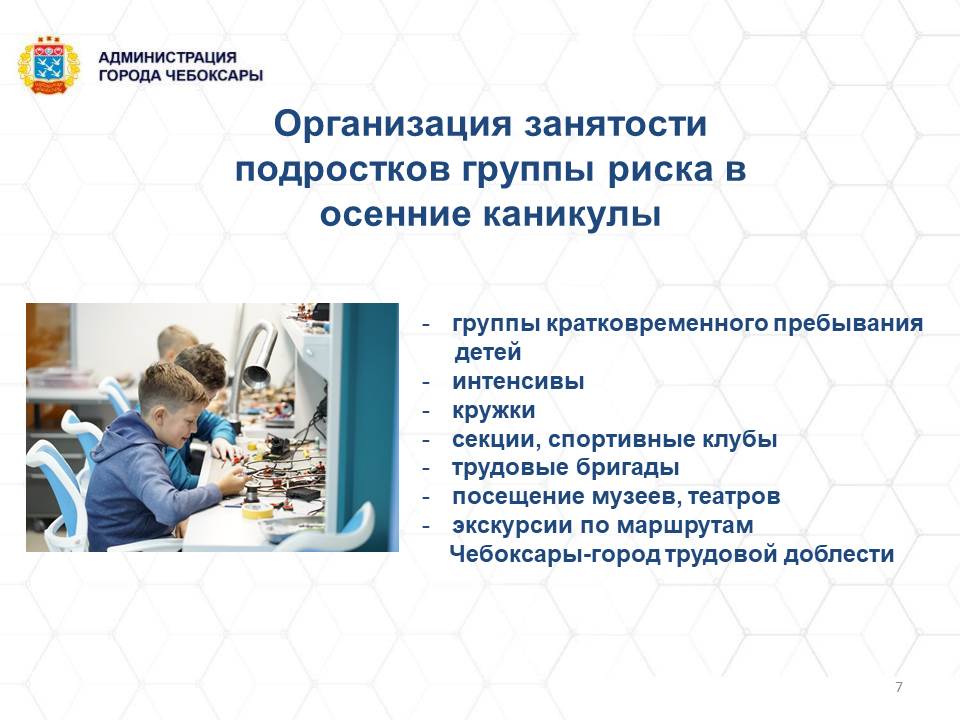 АДМИНИСТРАЦИЯ
ГОРОДА ЧЕБОКСАРЫ

Организация занятости подростков группы риска в осенние каникулы

- группы кратковременного пребывания детей
- интенсивы
- кружки
- секции, спортивные клубы
- трудовые бригады
- посещение музеев, театров
- экскурсии по маршрутам Чебоксары-город трудовой доблести

7